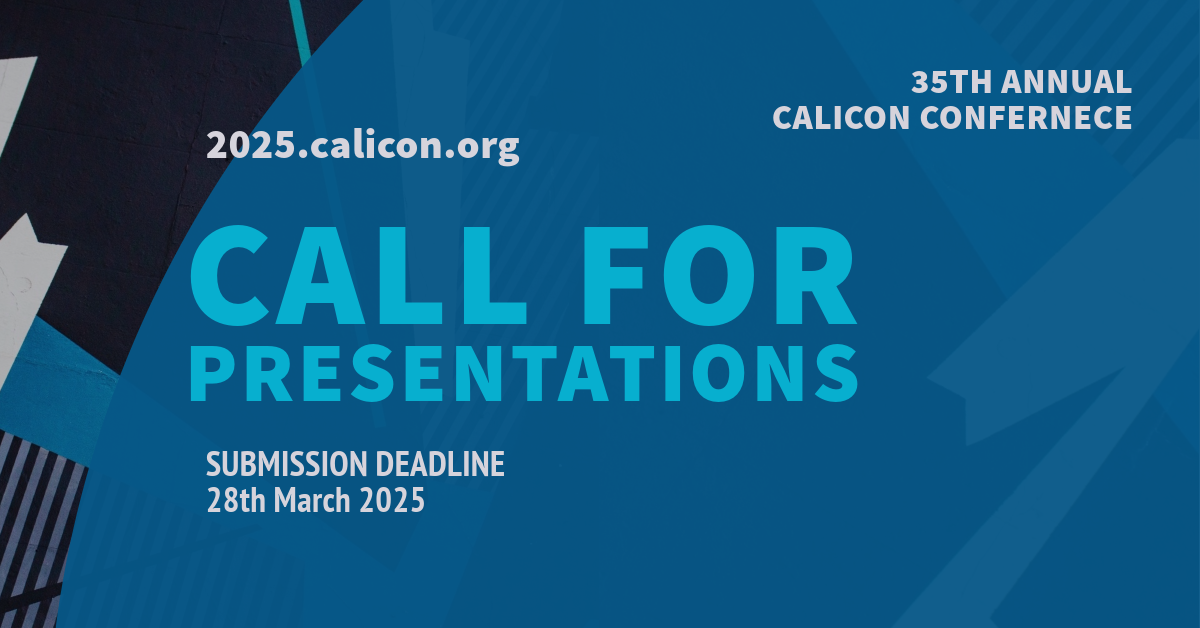 35TH ANNUAL
CALICON CONFERNECE

2025.calicon.org

CALL FOR
PRESENTATIONS

SUBMISSION DEADLINE
28th March 2025